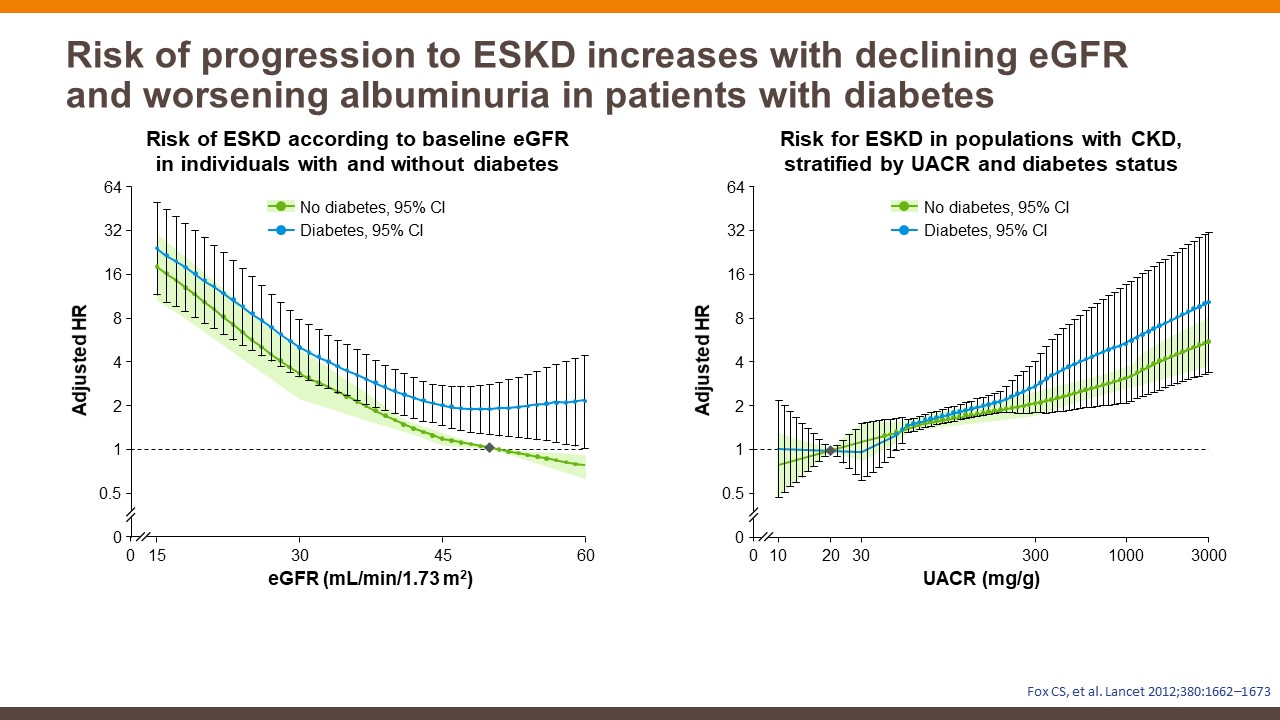 Risk of progression to ESKD increases with declining eGFR and worsening albuminuria in patients with diabetes

Risk of ESKD according to baseline eGFR in individuals with and without diabetes

No diabetes, 95% CI
Diabetes, 95% CI

Adjusted HR

64
32
16
8
4
2
1
0.5
0

0 15 30 45 60

eGFR (mL/min/1.73 m$^2$)

Risk for ESKD in populations with CKD, stratified by UACR and diabetes status

No diabetes, 95% CI
Diabetes, 95% CI

Adjusted HR

64
32
16
8
4
2
1
0.5
0

0 10 20 30 300 1000 3000

UACR (mg/g)

Fox CS, et al. Lancet 2012;380:1662–1673